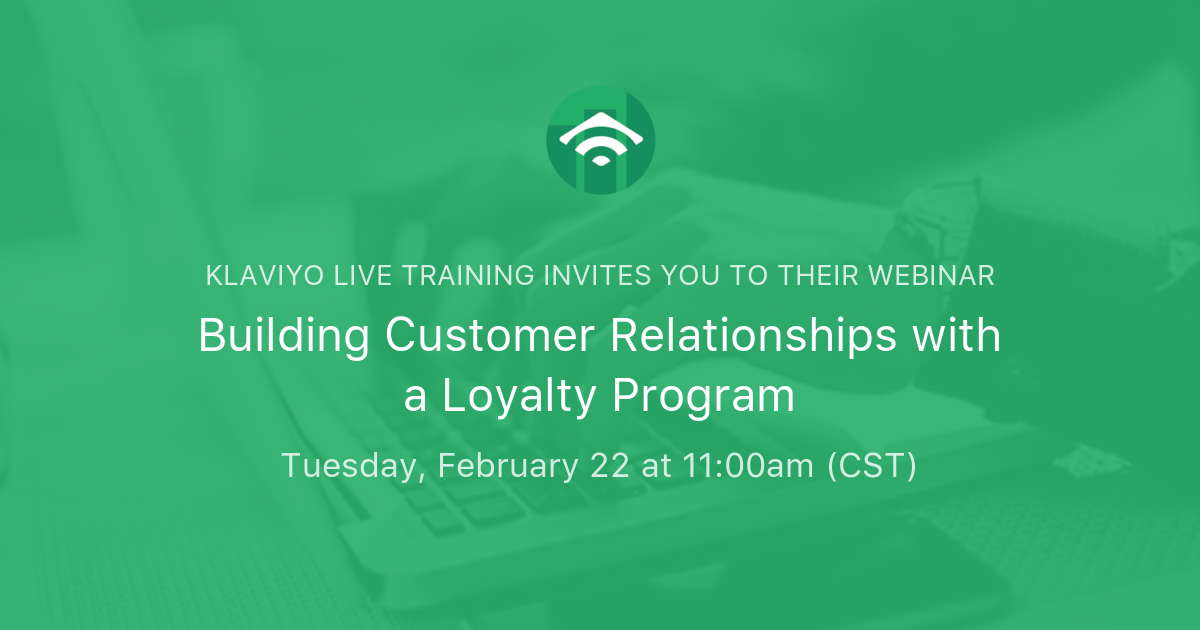 KLAVIYO LIVE TRAINING INVITES YOU TO THEIR WEBINAR

Building Customer Relationships with a Loyalty Program

Tuesday, February 22 at 11:00am (CST)